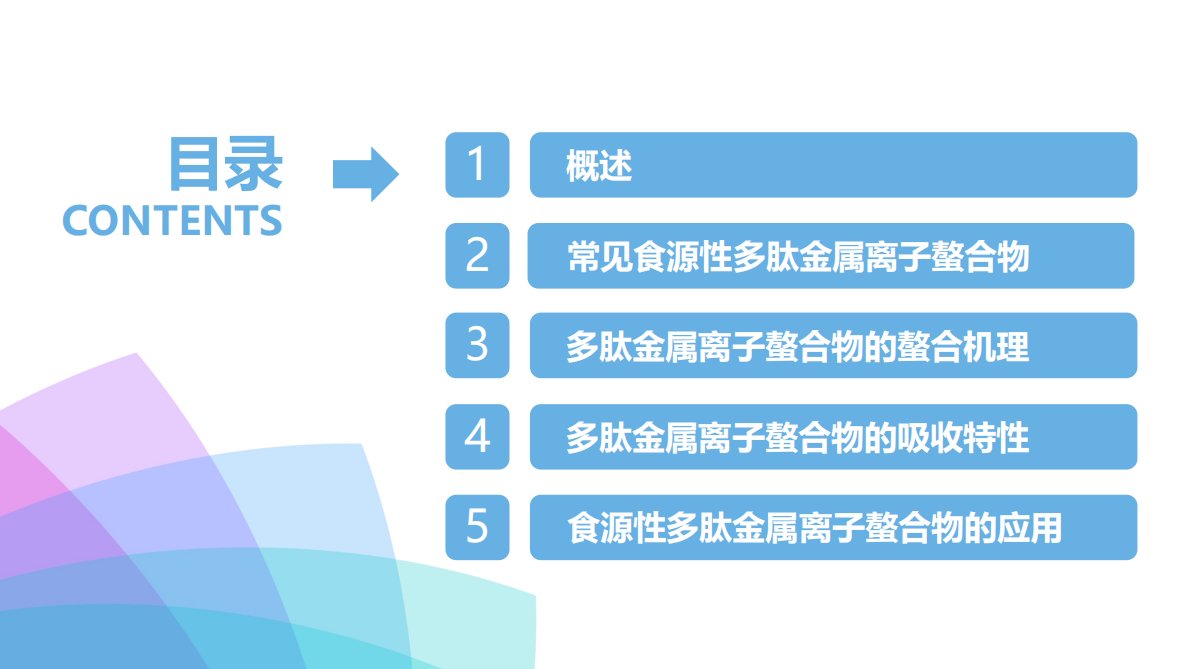 目录
CONTENTS

1 概述

2 常见食源性多肽金属离子螯合物

3 多肽金属离子螯合物的螯合机理

4 多肽金属离子螯合物的吸收特性

5 食源性多肽金属离子螯合物的应用